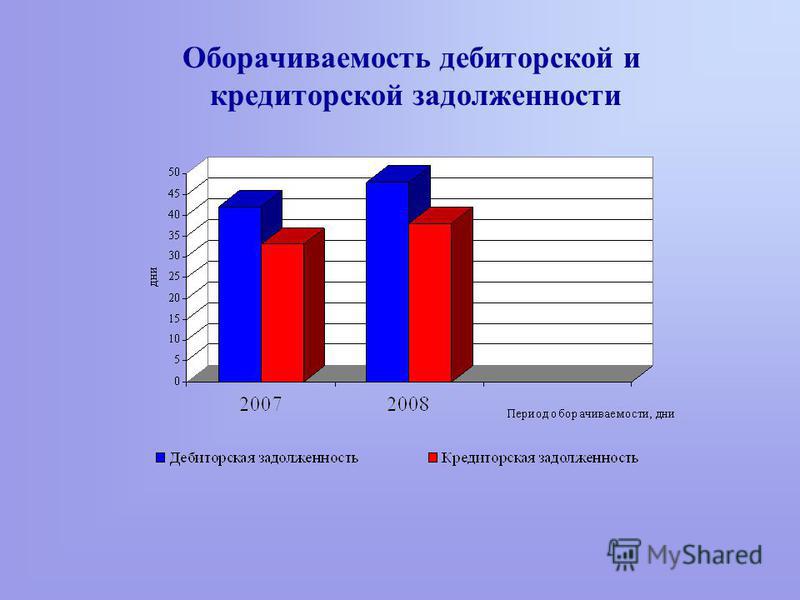 Оборачиваемость дебиторской и кредиторской задолженности

50
45
40
35
30
25
20
15
10
5
0

дни

2007
2008

Период оборачиваемости, дни

Дебиторская задолженность
Кредиторская задолженность

MyShared